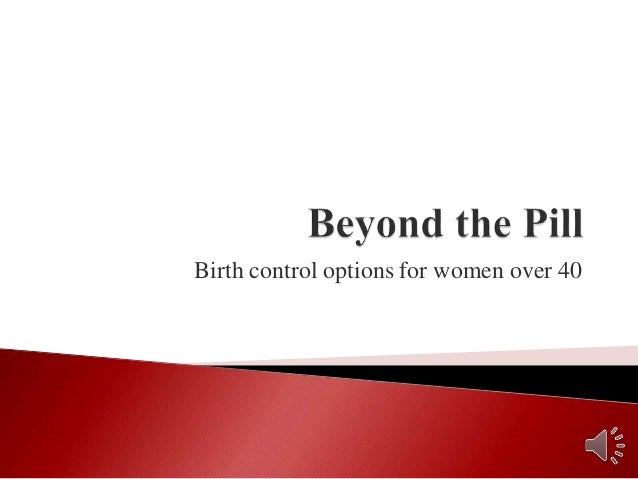 Beyond the Pill

Birth control options for women over 40